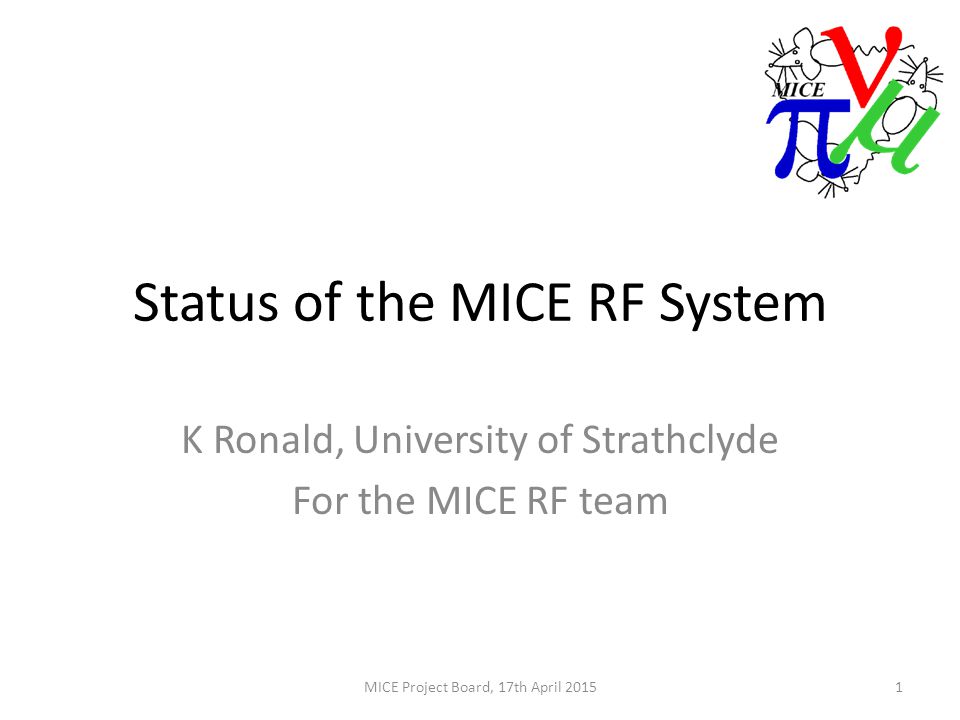 MICE
$\pi$ $\nu$ $\mu$

Status of the MICE RF System

K Ronald, University of Strathclyde
For the MICE RF team

MICE Project Board, 17th April 2015

1